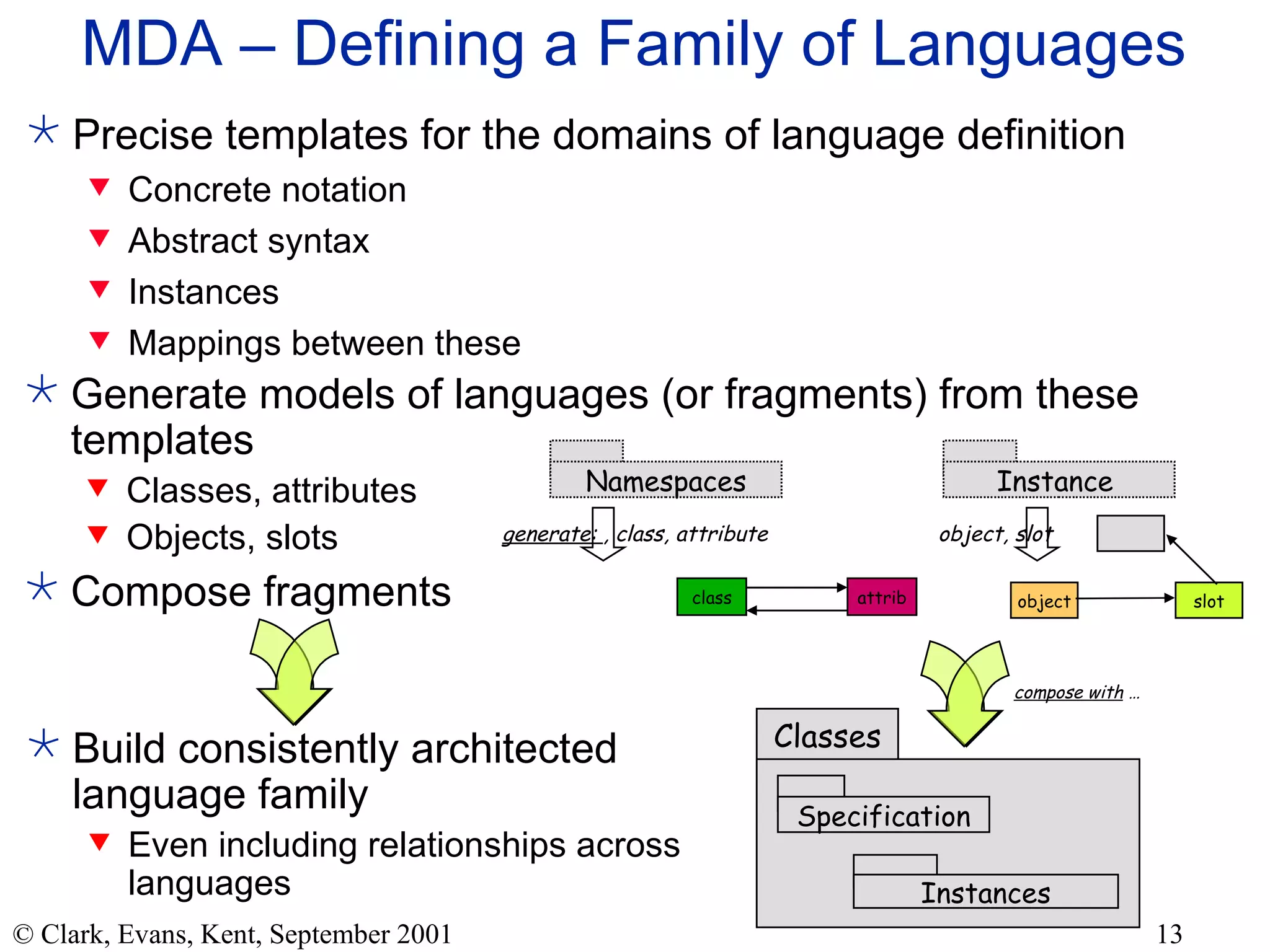 MDA – Defining a Family of Languages

Precise templates for the domains of language definition

Concrete notation

Abstract syntax

Instances

Mappings between these

Generate models of languages (or fragments) from these templates

Classes, attributes

Objects, slots

Compose fragments

Build consistently architected language family

Even including relationships across languages

Namespaces

generate: , class, attribute

class

attrib

Instance

object, slot

object

slot

compose with ...

Classes

Specification

Instances

© Clark, Evans, Kent, September 2001

13